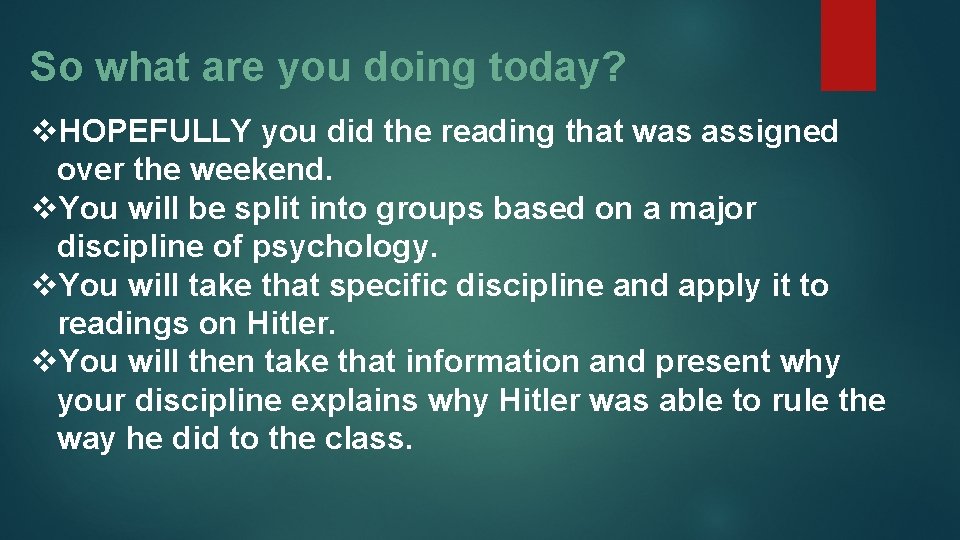 So what are you doing today?

❖HOPEFULLY you did the reading that was assigned over the weekend.
❖You will be split into groups based on a major discipline of psychology.
❖You will take that specific discipline and apply it to readings on Hitler.
❖You will then take that information and present why your discipline explains why Hitler was able to rule the way he did to the class.